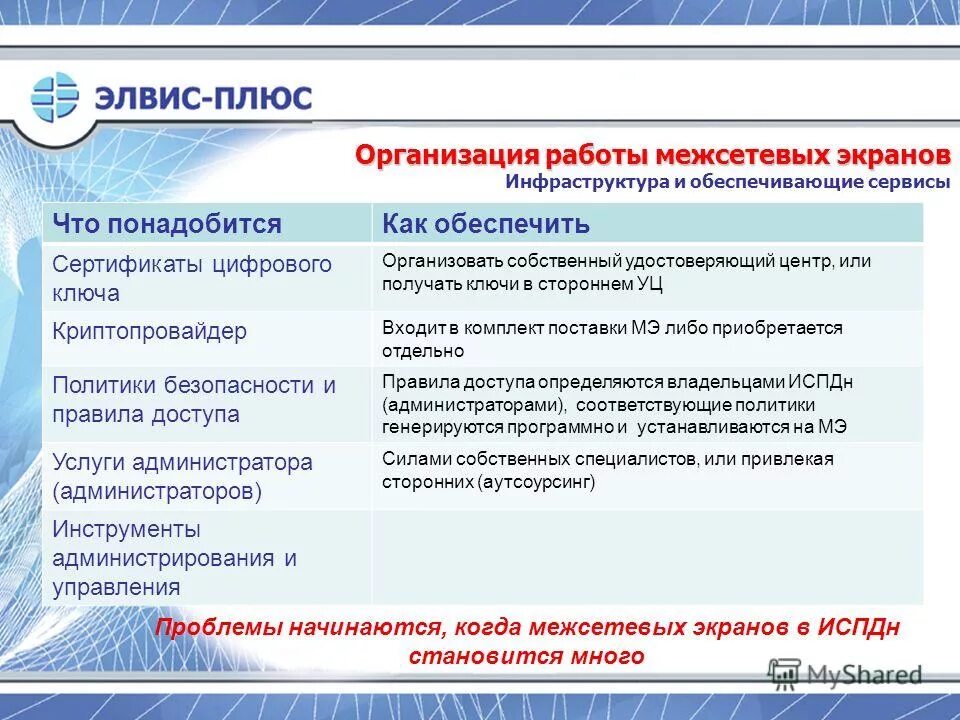 ЭЛВИС-ПЛЮС

Организация работы межсетевых экранов
Инфраструктура и обеспечивающие сервисы

| Что понадобится | Как обеспечить |
|---|---|
| Сертификаты цифрового ключа | Организовать собственный удостоверяющий центр, или получать ключи в стороннем УЦ |
| Криптопровайдер | Входит в комплект поставки МЭ либо приобретается отдельно |
| Политики безопасности и правила доступа | Правила доступа определяются владельцами ИСПДн (администраторами), соответствующие политики генерируются программно и устанавливаются на МЭ |
| Услуги администратора (администраторов) | Силами собственных специалистов, или привлекая сторонних (аутсоурсинг) |
| Инструменты администрирования и управления | |

Проблемы начинаются, когда межсетевых экранов в ИСПДн становится много

MyShared